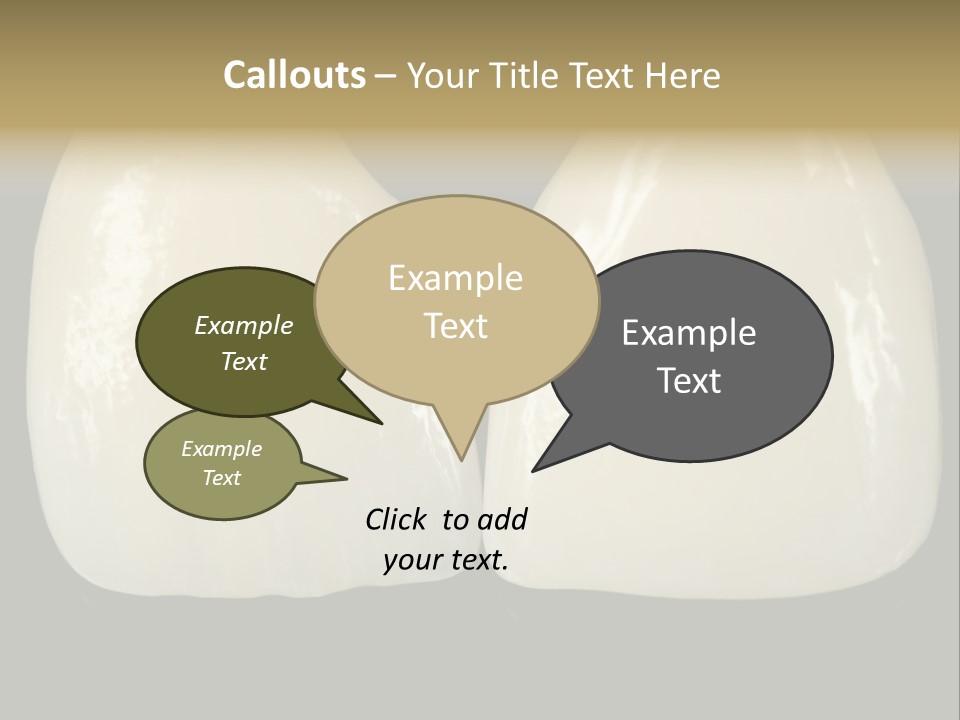 Callouts – Your Title Text Here

Example Text

Example Text

Example Text

Example Text

Click to add your text.